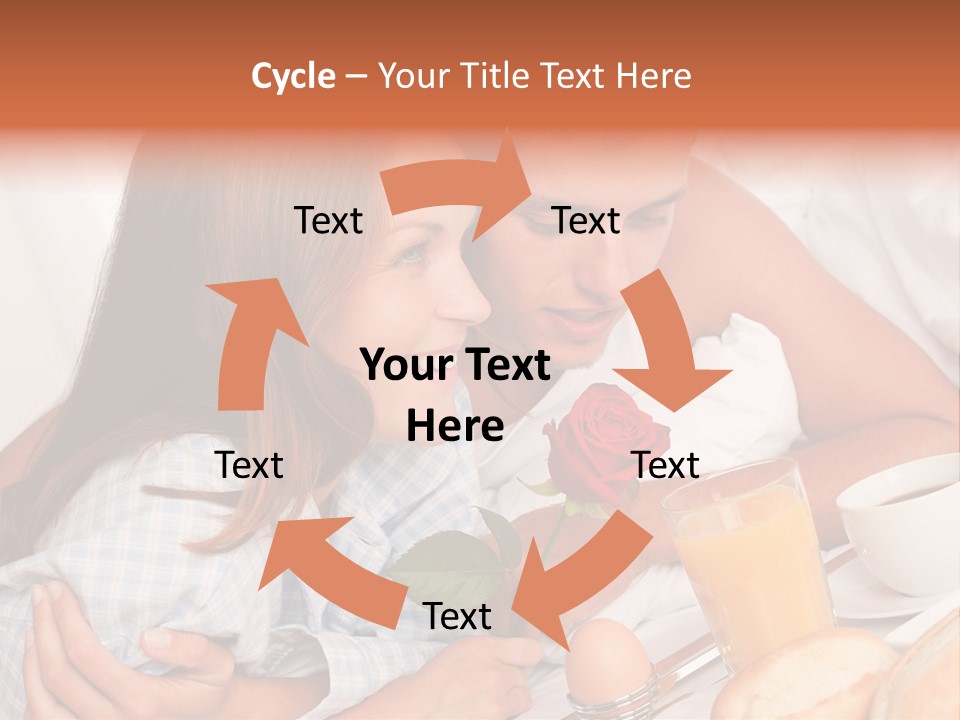 Cycle – Your Title Text Here

Text

Text

Your Text Here

Text

Text

Text